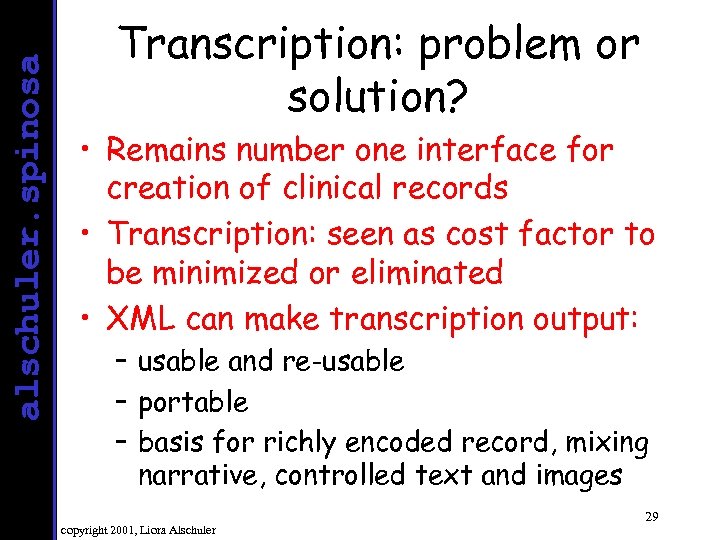 alschuler.spinosa

Transcription: problem or solution?

• Remains number one interface for creation of clinical records
• Transcription: seen as cost factor to be minimized or eliminated
• XML can make transcription output:
  – usable and re-usable
  – portable
  – basis for richly encoded record, mixing narrative, controlled text and images

29

copyright 2001, Liora Alschuler